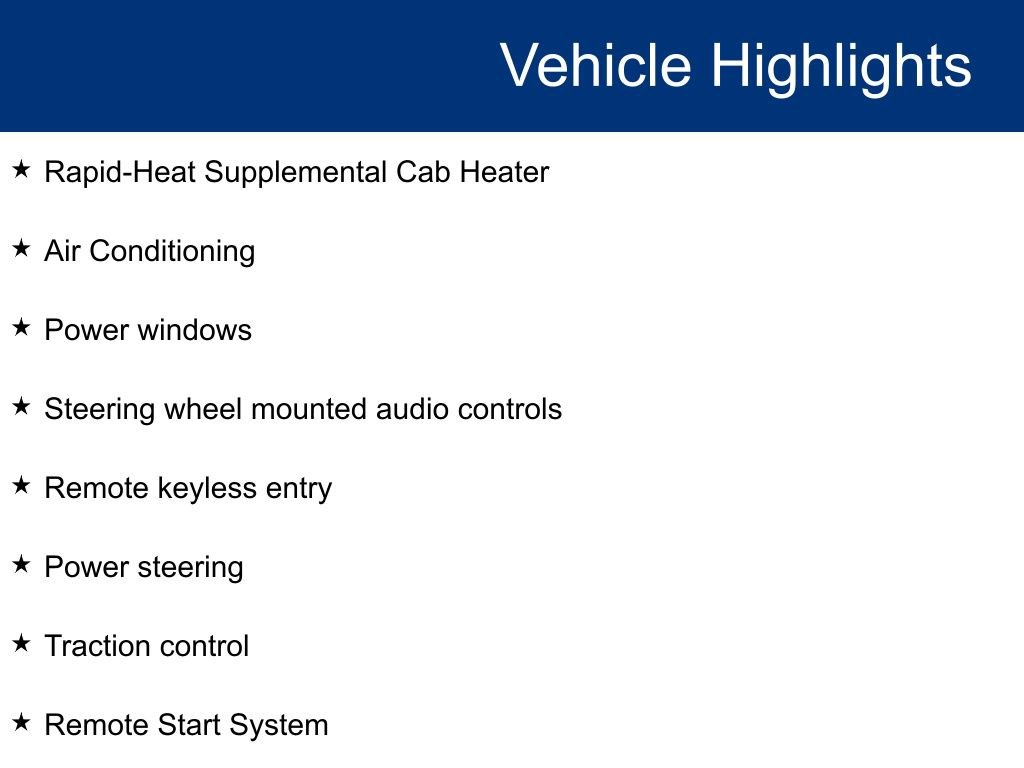 Vehicle Highlights

★ Rapid-Heat Supplemental Cab Heater

★ Air Conditioning

★ Power windows

★ Steering wheel mounted audio controls

★ Remote keyless entry

★ Power steering

★ Traction control

★ Remote Start System